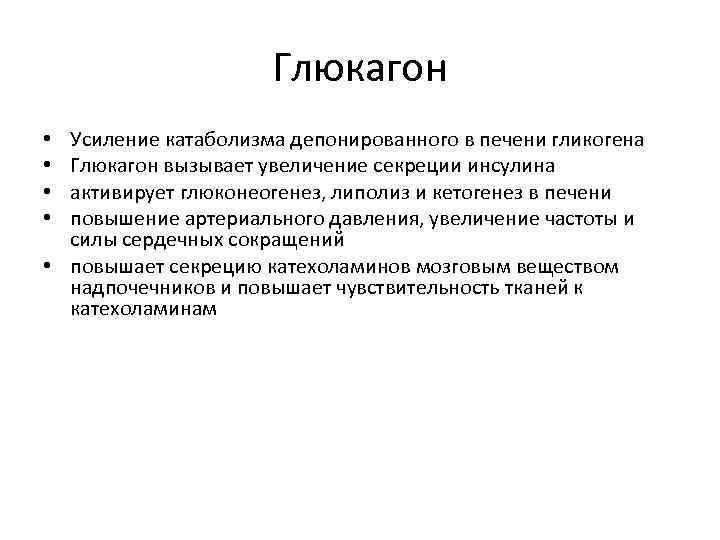 Глюкагон

• Усиление катаболизма депонированного в печени гликогена
• Глюкагон вызывает увеличение секреции инсулина
• активирует глюконеогенез, липолиз и кетогенез в печени
• повышение артериального давления, увеличение частоты и силы сердечных сокращений
• повышает секрецию катехоламинов мозговым веществом надпочечников и повышает чувствительность тканей к катехоламинам